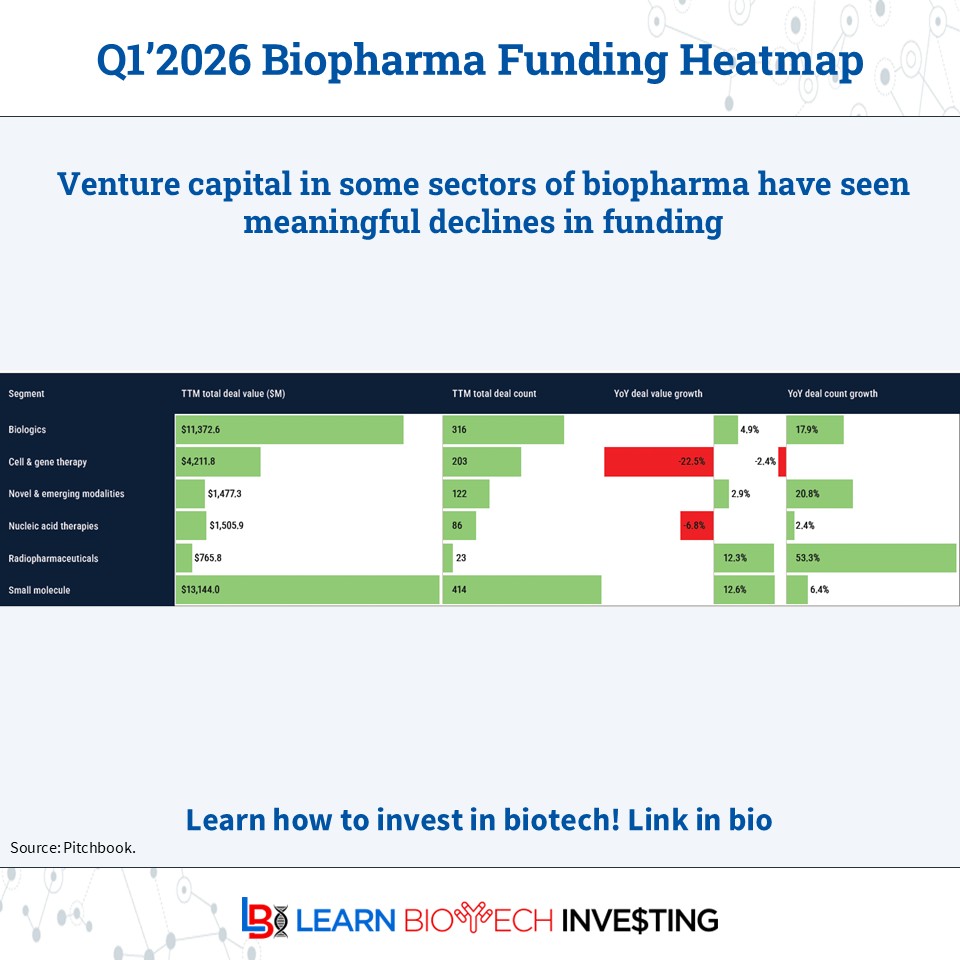 Q1'2026 Biopharma Funding Heatmap

Venture capital in some sectors of biopharma have seen meaningful declines in funding

| Segment | TTM total deal value ($M) | TTM total deal count | YoY deal value growth | YoY deal count growth |
|---|---|---|---|---|
| Biologics | $11,372.6 | 316 | 4.9% | 17.9% |
| Cell & gene therapy | $4,211.8 | 203 | -22.5% | -2.4% |
| Novel & emerging modalities | $1,477.3 | 122 | 2.9% | 20.8% |
| Nucleic acid therapies | $1,505.9 | 86 | -6.8% | 2.4% |
| Radiopharmaceuticals | $765.8 | 23 | 12.3% | 53.3% |
| Small molecule | $13,144.0 | 414 | 12.6% | 6.4% |

Learn how to invest in biotech! Link in bio

Source: Pitchbook.

LB LEARN BIOTECH INVE$TING